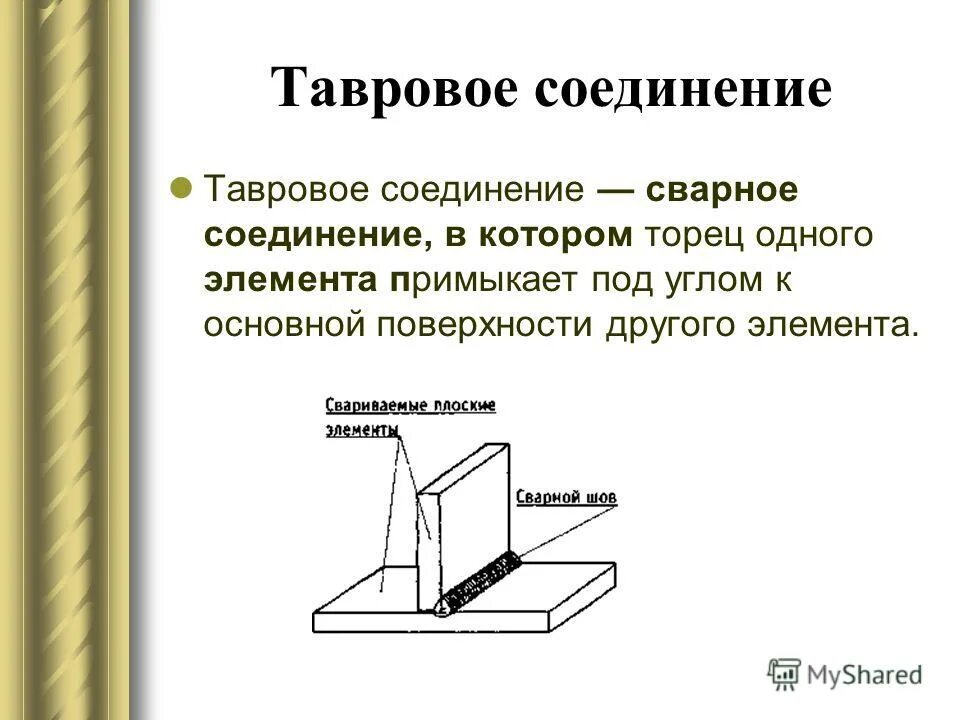 Тавровое соединение

Тавровое соединение — сварное соединение, в котором торец одного элемента примыкает под углом к основной поверхности другого элемента.

Свариваемые плоские элементы

Сварной шов

MyShared